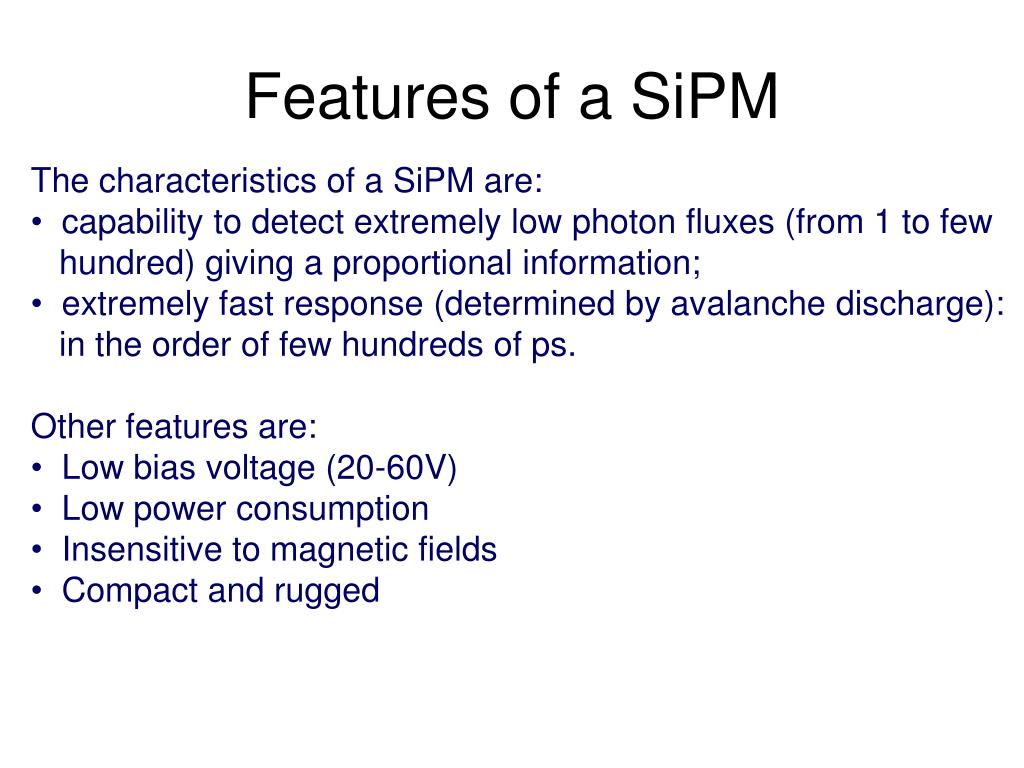 Features of a SiPM

The characteristics of a SiPM are:
• capability to detect extremely low photon fluxes (from 1 to few hundred) giving a proportional information;
• extremely fast response (determined by avalanche discharge): in the order of few hundreds of ps.

Other features are:
• Low bias voltage (20-60V)
• Low power consumption
• Insensitive to magnetic fields
• Compact and rugged